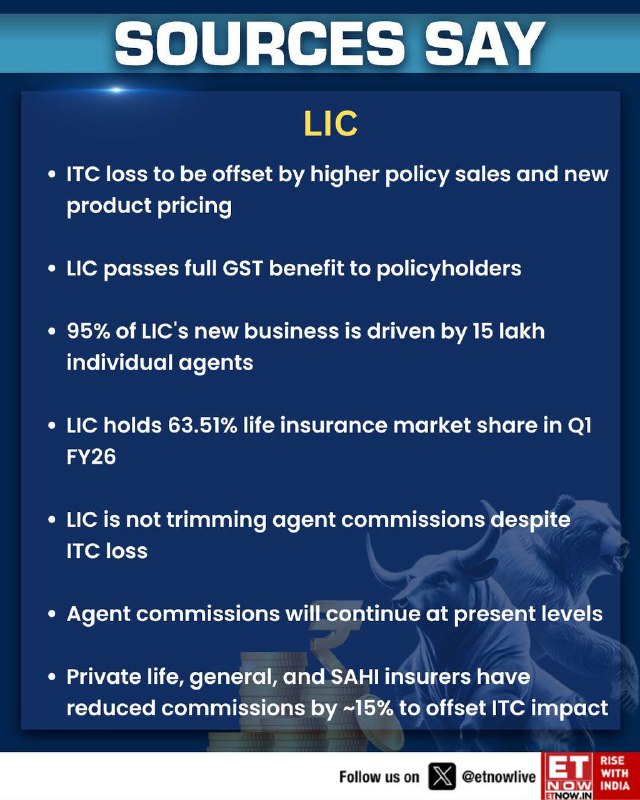 SOURCES SAY

LIC

• ITC loss to be offset by higher policy sales and new product pricing

• LIC passes full GST benefit to policyholders

• 95% of LIC's new business is driven by 15 lakh individual agents

• LIC holds 63.51% life insurance market share in Q1 FY26

• LIC is not trimming agent commissions despite ITC loss

• Agent commissions will continue at present levels

• Private life, general, and SAHI insurers have reduced commissions by ~15% to offset ITC impact

Follow us on @etnowlive

ET NOW ETNOW.IN RISE WITH INDIA